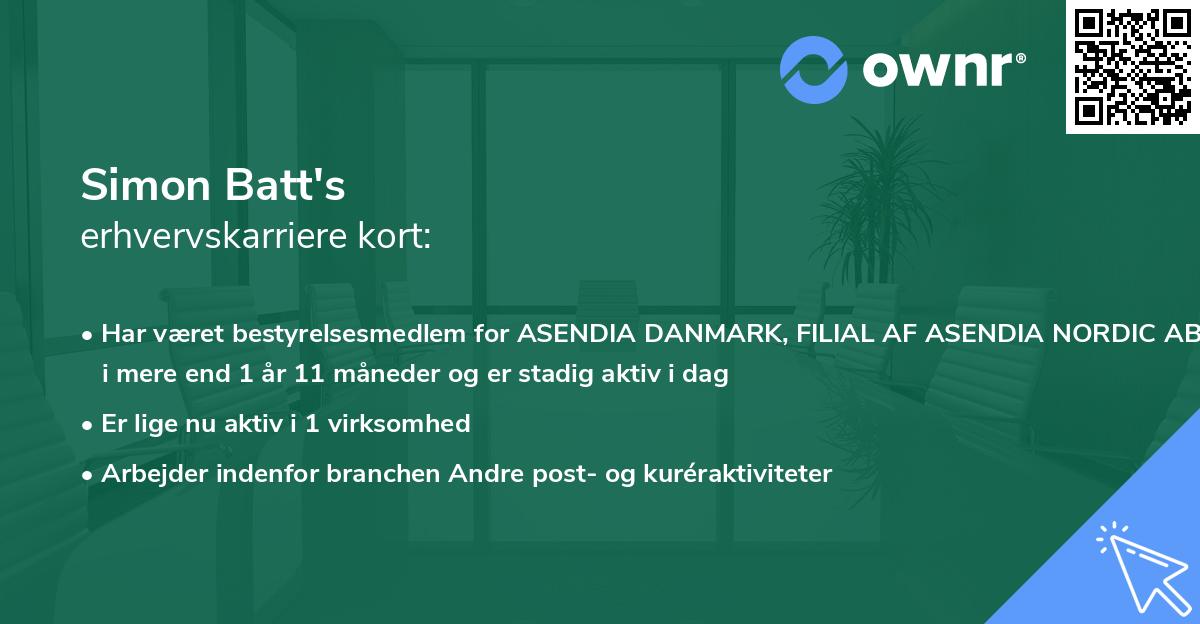 ownr®

Simon Batt's
erhvervskarriere kort:

• Har været bestyrelsesmedlem for ASENDIA DANMARK, FILIAL AF ASENDIA NORDIC AB i mere end 1 år 11 måneder og er stadig aktiv i dag

• Er lige nu aktiv i 1 virksomhed

• Arbejder indenfor branchen Andre post- og kuréraktiviteter